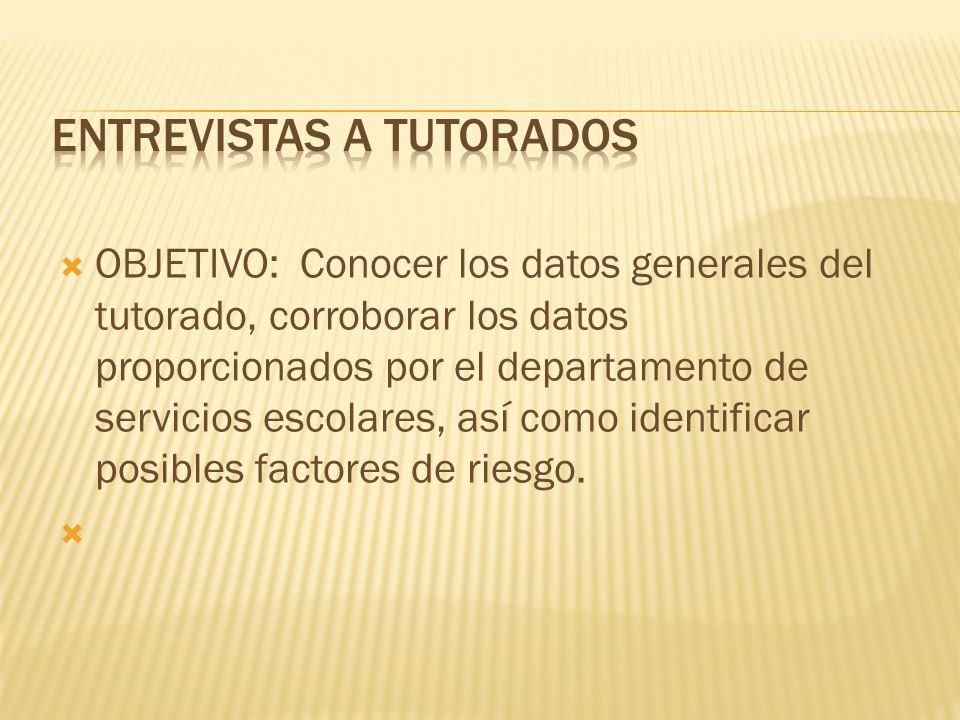 ENTREVISTAS A TUTORADOS

OBJETIVO: Conocer los datos generales del tutorado, corroborar los datos proporcionados por el departamento de servicios escolares, así como identificar posibles factores de riesgo.